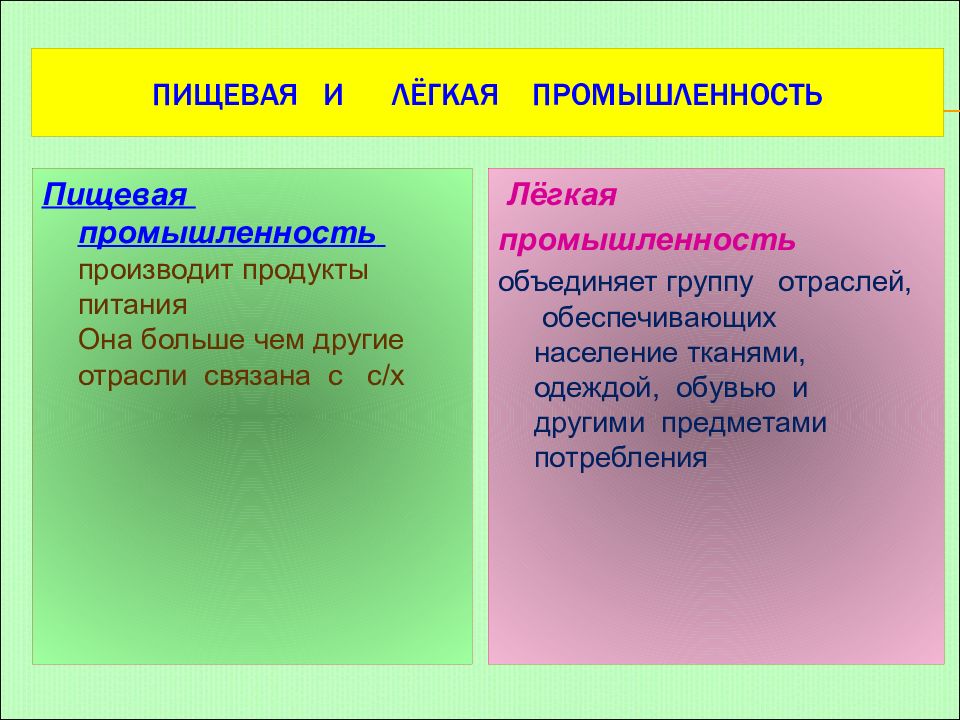 ПИЩЕВАЯ И ЛЁГКАЯ ПРОМЫШЛЕННОСТЬ

Пищевая промышленность производит продукты питания
Она больше чем другие отрасли связана с с/х

Лёгкая промышленность
объединяет группу отраслей, обеспечивающих население тканями, одеждой, обувью и другими предметами потребления